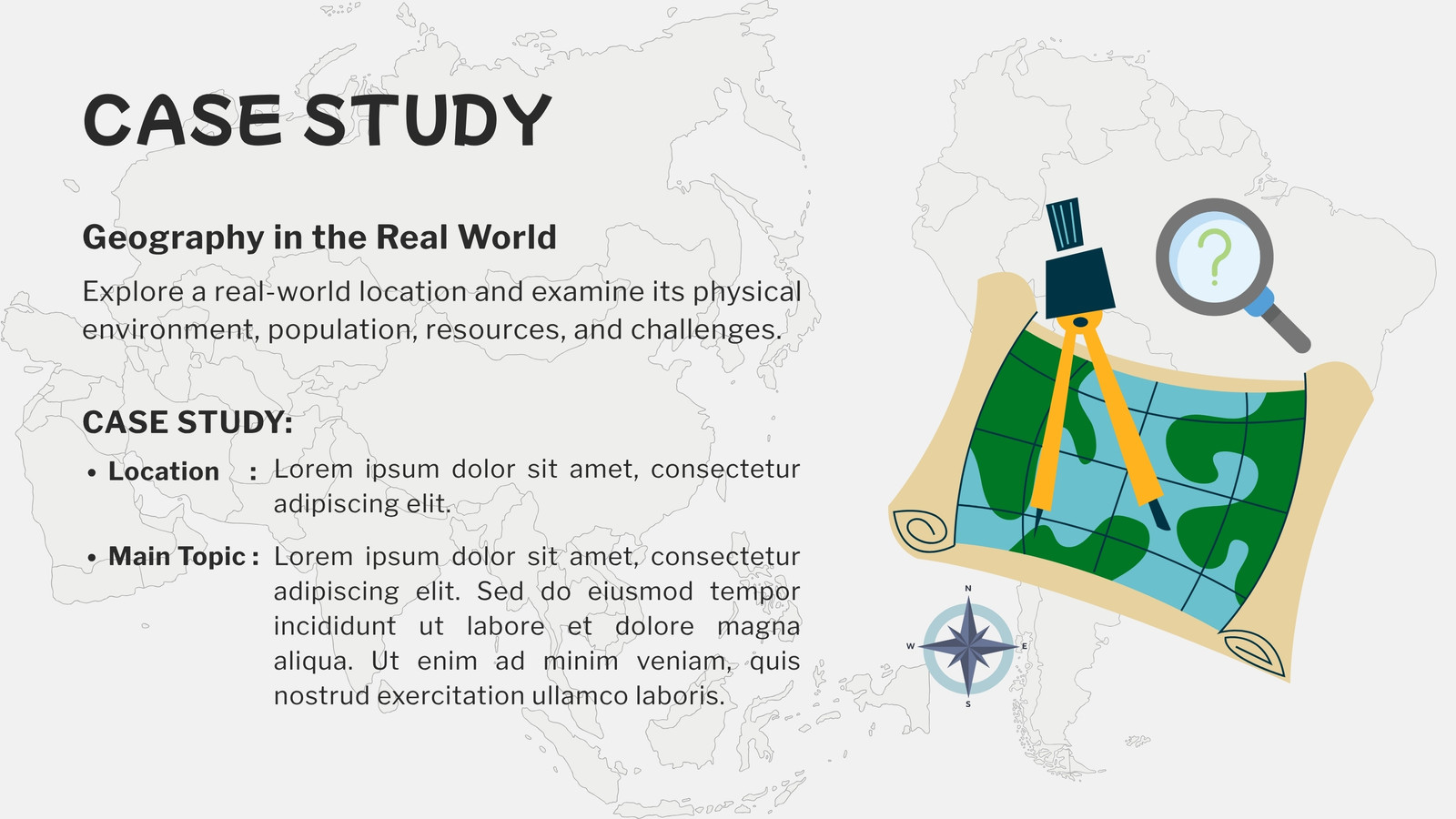 CASE STUDY

Geography in the Real World

Explore a real-world location and examine its physical environment, population, resources, and challenges.

CASE STUDY:

• Location : Lorem ipsum dolor sit amet, consectetur adipiscing elit.

• Main Topic : Lorem ipsum dolor sit amet, consectetur adipiscing elit. Sed do eiusmod tempor incididunt ut labore et dolore magna aliqua. Ut enim ad minim veniam, quis nostrud exercitation ullamco laboris.

?

N
W
E
S